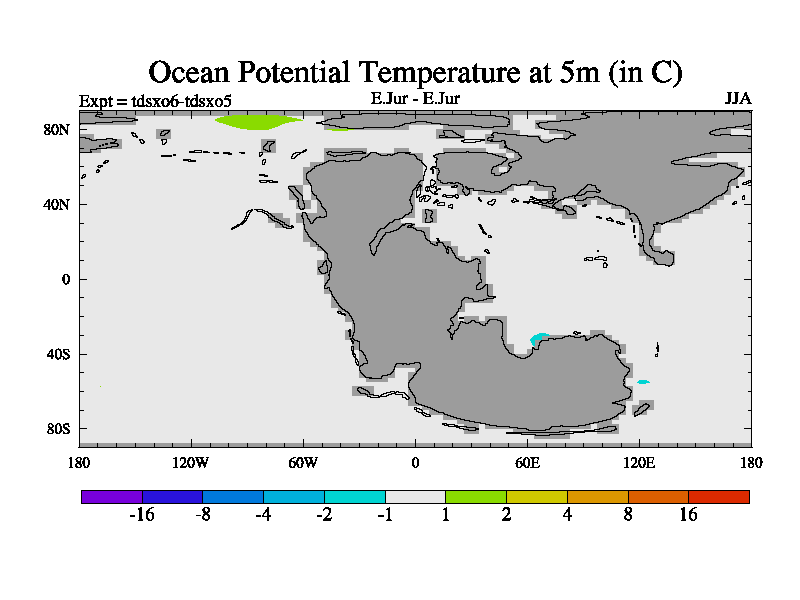 Ocean Potential Temperature at 5m (in C)

Expt = tdsxo6-tdsxo5

E.Jur - E.Jur

JJA

80N

40N

0

40S

80S

180

120W

60W

0

60E

120E

180

-16

-8

-4

-2

-1

1

2

4

8

16